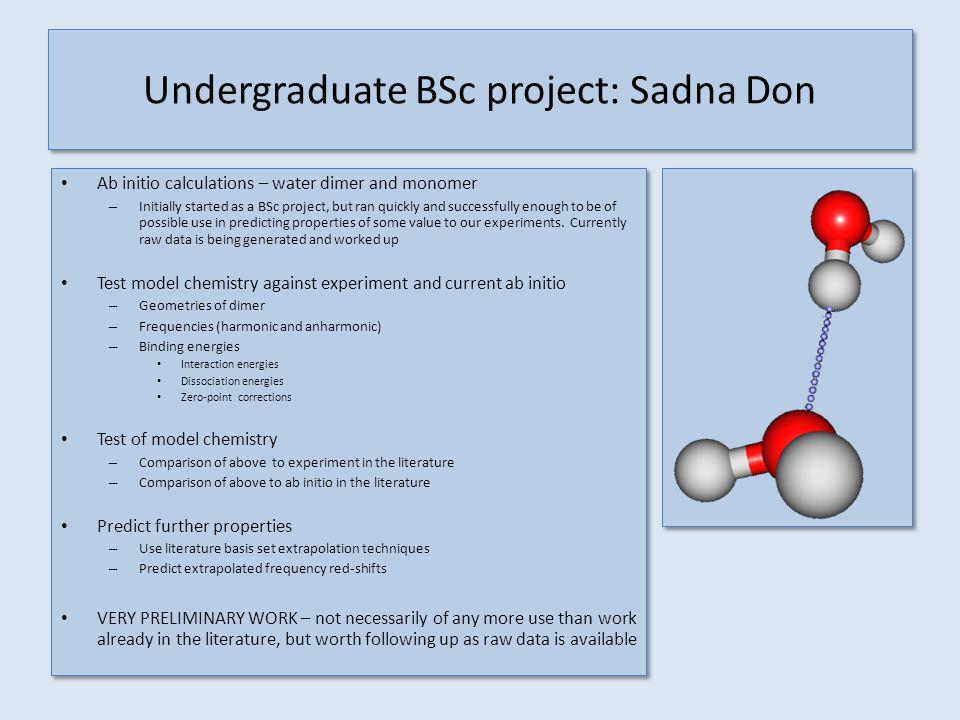 Undergraduate BSc project: Sadna Don

• Ab initio calculations – water dimer and monomer
– Initially started as a BSc project, but ran quickly and successfully enough to be of possible use in predicting properties of some value to our experiments. Currently raw data is being generated and worked up

• Test model chemistry against experiment and current ab initio
– Geometries of dimer
– Frequencies (harmonic and anharmonic)
– Binding energies
• Interaction energies
• Dissociation energies
• Zero-point corrections

• Test of model chemistry
– Comparison of above to experiment in the literature
– Comparison of above to ab initio in the literature

• Predict further properties
– Use literature basis set extrapolation techniques
– Predict extrapolated frequency red-shifts

• VERY PRELIMINARY WORK – not necessarily of any more use than work already in the literature, but worth following up as raw data is available